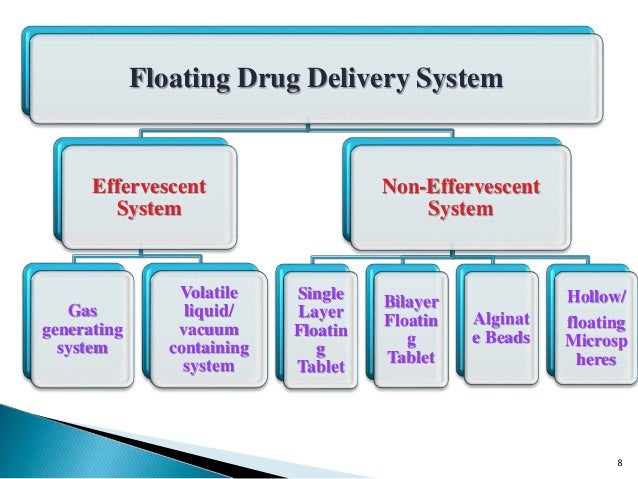 Floating Drug Delivery System

Effervescent System

Non-Effervescent System

Gas generating system

Volatile liquid/ vacuum containing system

Single Layer Floatin g Tablet

Bilayer Floatin g Tablet

Alginat e Beads

Hollow/ floating Microsp heres

8